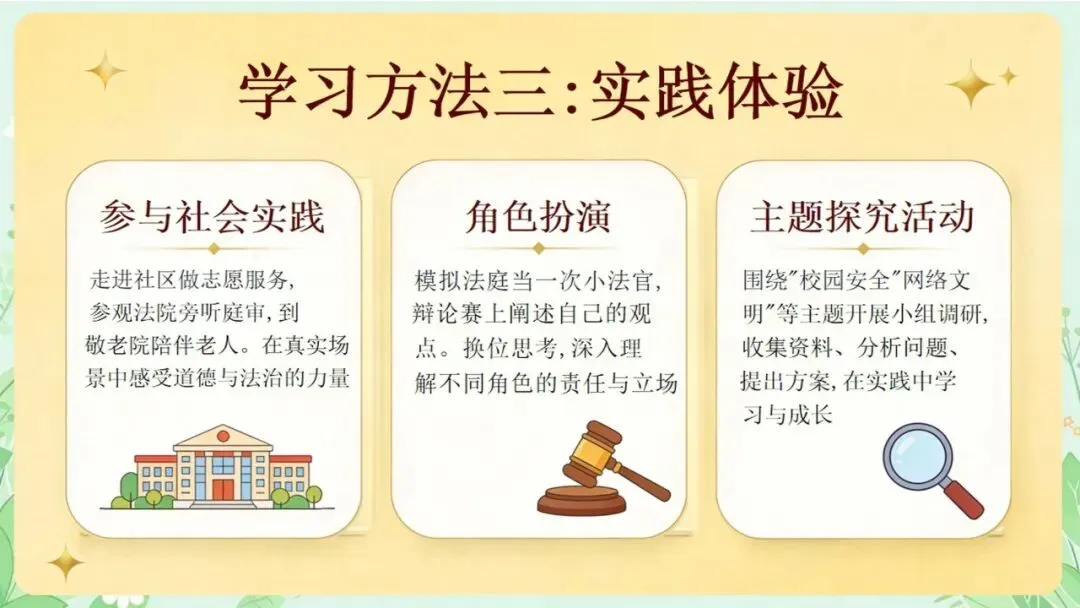 学习方法三:实践体验

参与社会实践

走进社区做志愿服务,参观法院旁听庭审,到敬老院陪伴老人。在真实场景中感受道德与法治的力量

角色扮演

模拟法庭当一次小法官,辩论赛上阐述自己的观点。换位思考,深入理解不同角色的责任与立场

主题探究活动

围绕"校园安全"网络文明"等主题开展小组调研,收集资料、分析问题、提出方案,在实践中学习与成长